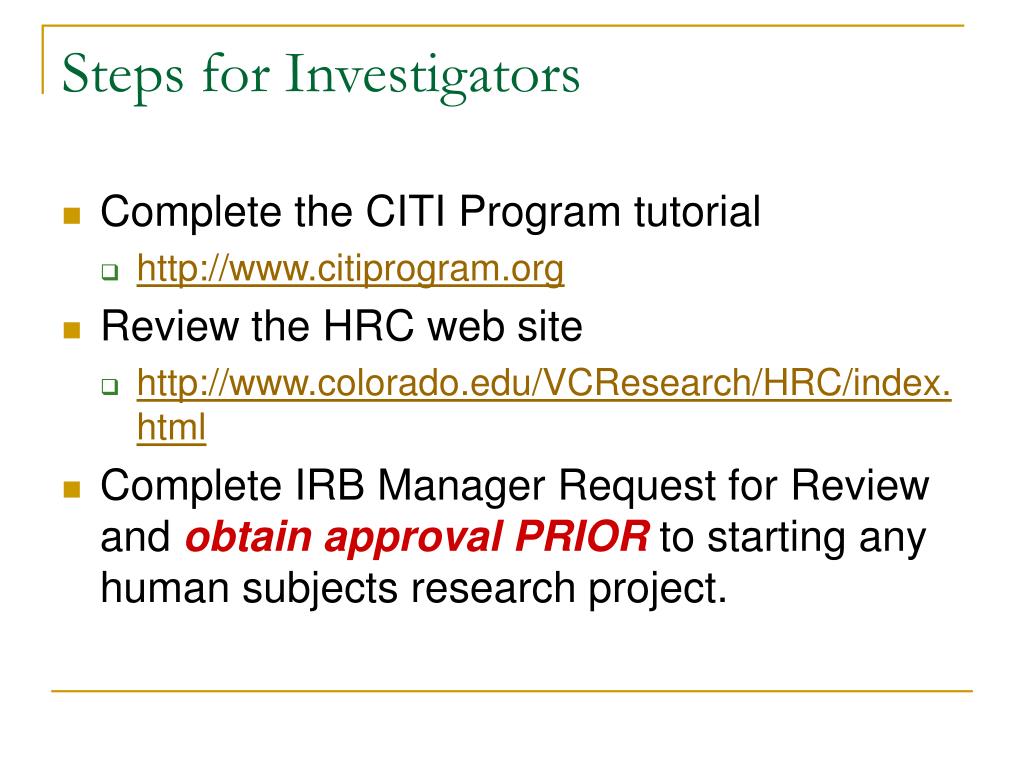 Steps for Investigators

Complete the CITI Program tutorial
http://www.citiprogram.org

Review the HRC web site
http://www.colorado.edu/VCResearch/HRC/index.html

Complete IRB Manager Request for Review and obtain approval PRIOR to starting any human subjects research project.